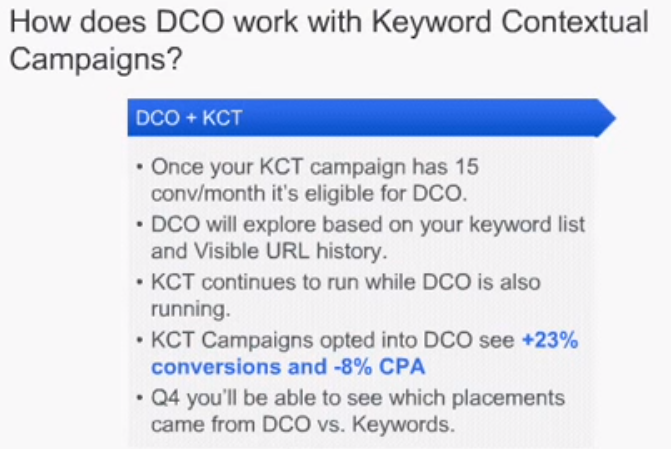 How does DCO work with Keyword Contextual Campaigns?

DCO + KCT

• Once your KCT campaign has 15 conv/month it's eligible for DCO.
• DCO will explore based on your keyword list and Visible URL history.
• KCT continues to run while DCO is also running.
• KCT Campaigns opted into DCO see +23% conversions and -8% CPA
• Q4 you'll be able to see which placements came from DCO vs. Keywords.